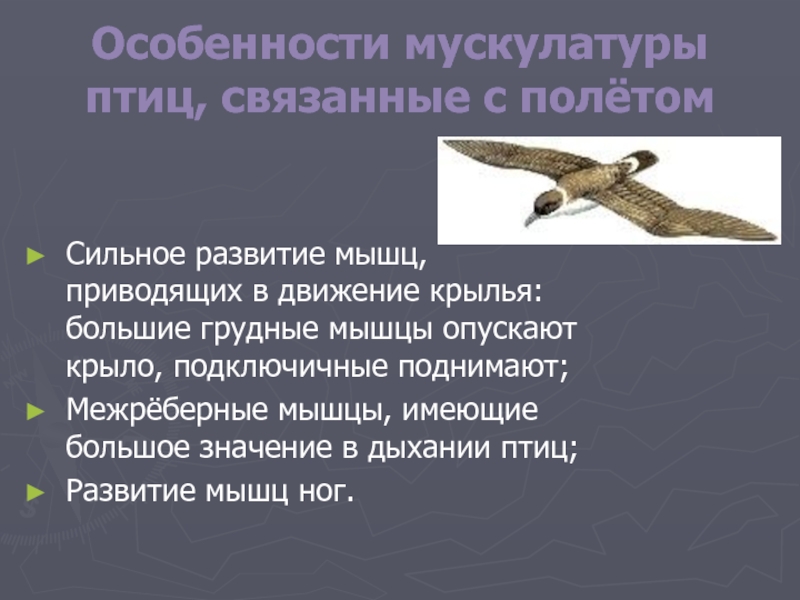 Особенности мускулатуры птиц, связанные с полётом

► Сильное развитие мышц, приводящих в движение крылья: большие грудные мышцы опускают крыло, подключичные поднимают;
► Межрёберные мышцы, имеющие большое значение в дыхании птиц;
► Развитие мышц ног.